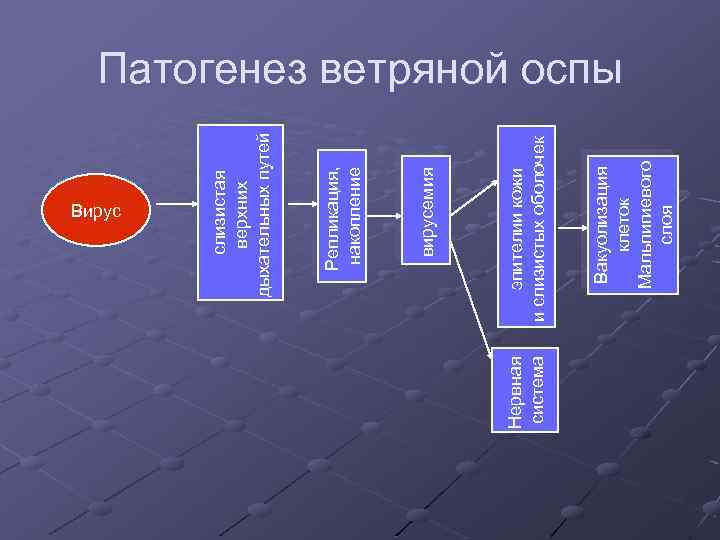 Патогенез ветряной оспы

Вирус

слизистая верхних дыхательных путей

Репликация, накопление

вирусемия

эпителии кожи и слизистых оболочек

Вакуолизация клеток Мальпигиевого слоя

Нервная система